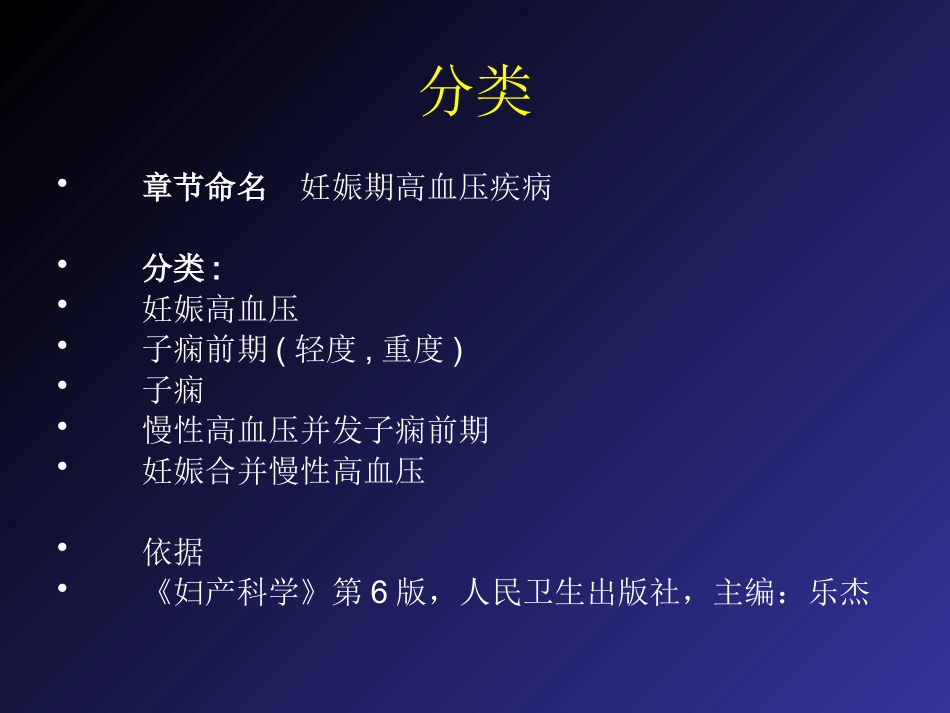 分类

• 章节命名　妊娠期高血压疾病

• 分类 :
• 妊娠高血压
• 子痫前期 ( 轻度 , 重度 )
• 子痫
• 慢性高血压并发子痫前期
• 妊娠合并慢性高血压

• 依据
• 《妇产科学》第 6 版，人民卫生出版社，主编：乐杰